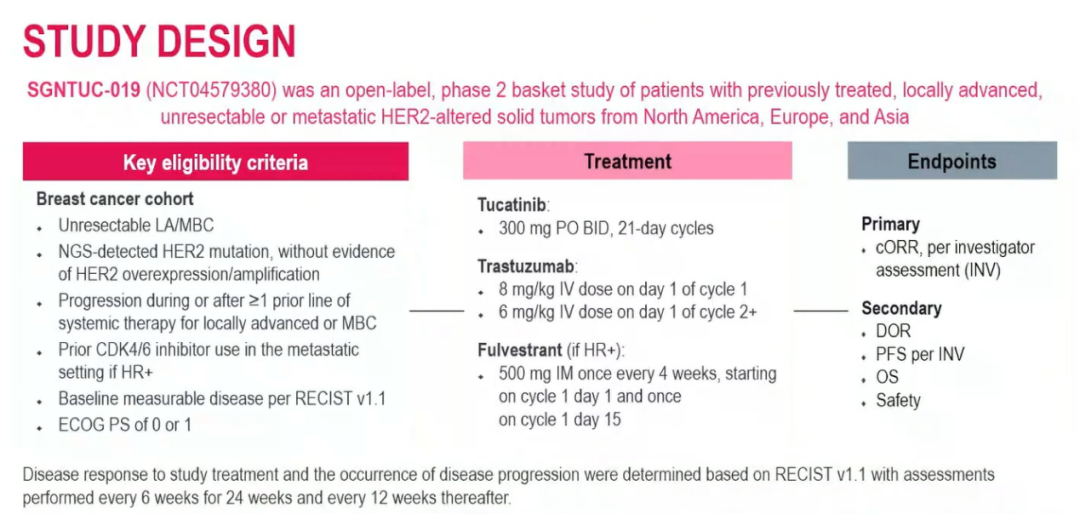 STUDY DESIGN

SGNTUC-019 (NCT04579380) was an open-label, phase 2 basket study of patients with previously treated, locally advanced, unresectable or metastatic HER2-altered solid tumors from North America, Europe, and Asia

Key eligibility criteria

Breast cancer cohort
• Unresectable LA/MBC
• NGS-detected HER2 mutation, without evidence of HER2 overexpression/amplification
• Progression during or after ≥1 prior line of systemic therapy for locally advanced or MBC
• Prior CDK4/6 inhibitor use in the metastatic setting if HR+
• Baseline measurable disease per RECIST v1.1
• ECOG PS of 0 or 1

Treatment

Tucatinib:
• 300 mg PO BID, 21-day cycles

Trastuzumab:
• 8 mg/kg IV dose on day 1 of cycle 1
• 6 mg/kg IV dose on day 1 of cycle 2+

Fulvestrant (if HR+):
• 500 mg IM once every 4 weeks, starting on cycle 1 day 1 and once on cycle 1 day 15

Endpoints

Primary
• cORR, per investigator assessment (INV)

Secondary
• DOR
• PFS per INV
• OS
• Safety

Disease response to study treatment and the occurrence of disease progression were determined based on RECIST v1.1 with assessments performed every 6 weeks for 24 weeks and every 12 weeks thereafter.